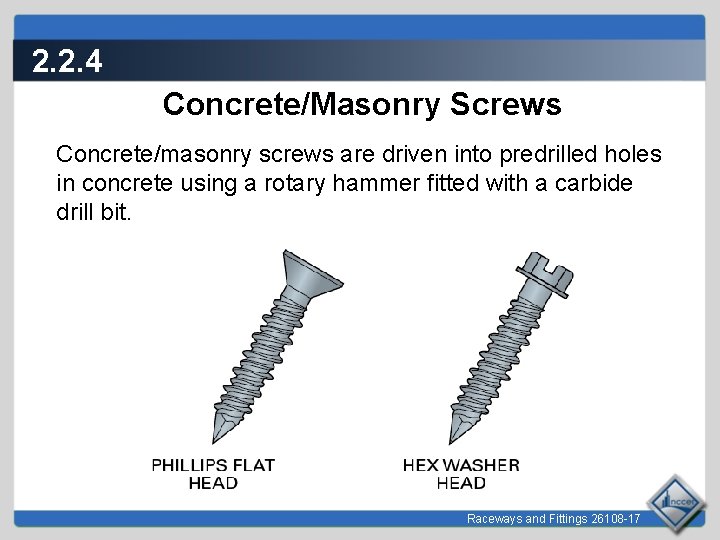 2.2.4

Concrete/Masonry Screws

Concrete/masonry screws are driven into predrilled holes in concrete using a rotary hammer fitted with a carbide drill bit.

PHILLIPS FLAT HEAD

HEX WASHER HEAD

Raceways and Fittings 26108-17

nccer